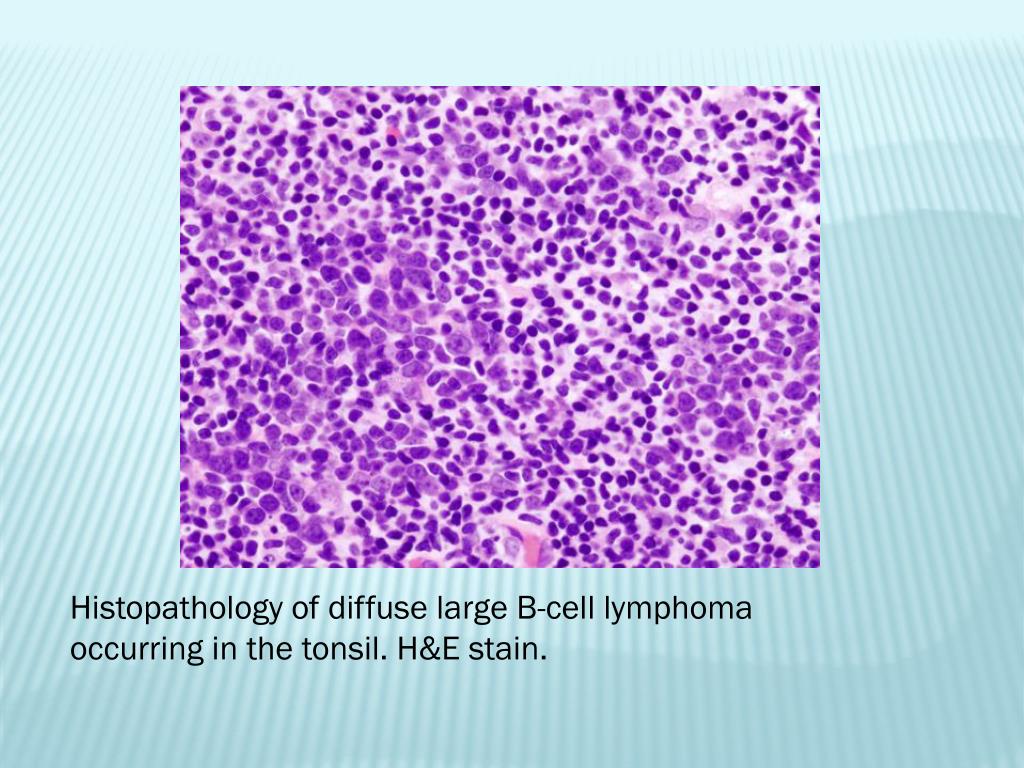 Histopathology of diffuse large B-cell lymphoma occurring in the tonsil. H&E stain.